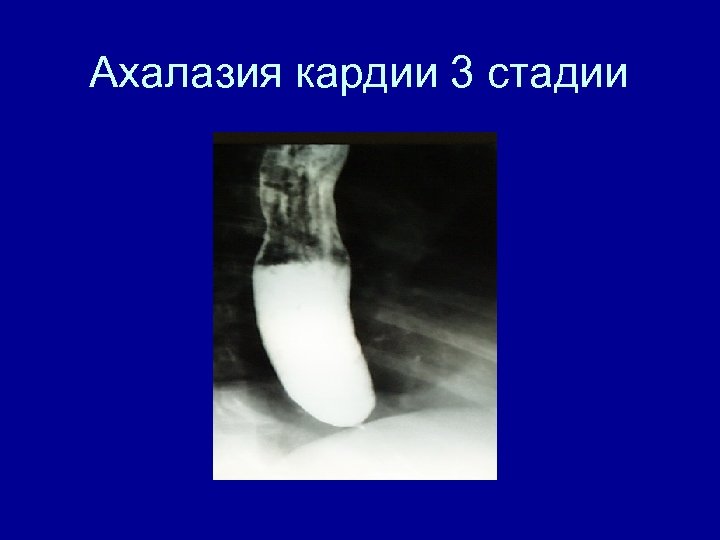 Ахалазия кардии 3 стадии